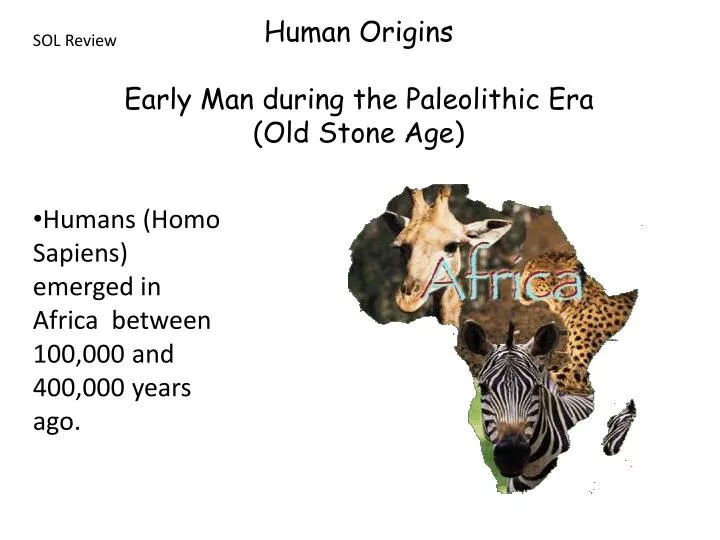 SOL Review

Human Origins

Early Man during the Paleolithic Era (Old Stone Age)

•Humans (Homo Sapiens) emerged in Africa between 100,000 and 400,000 years ago.

Africa